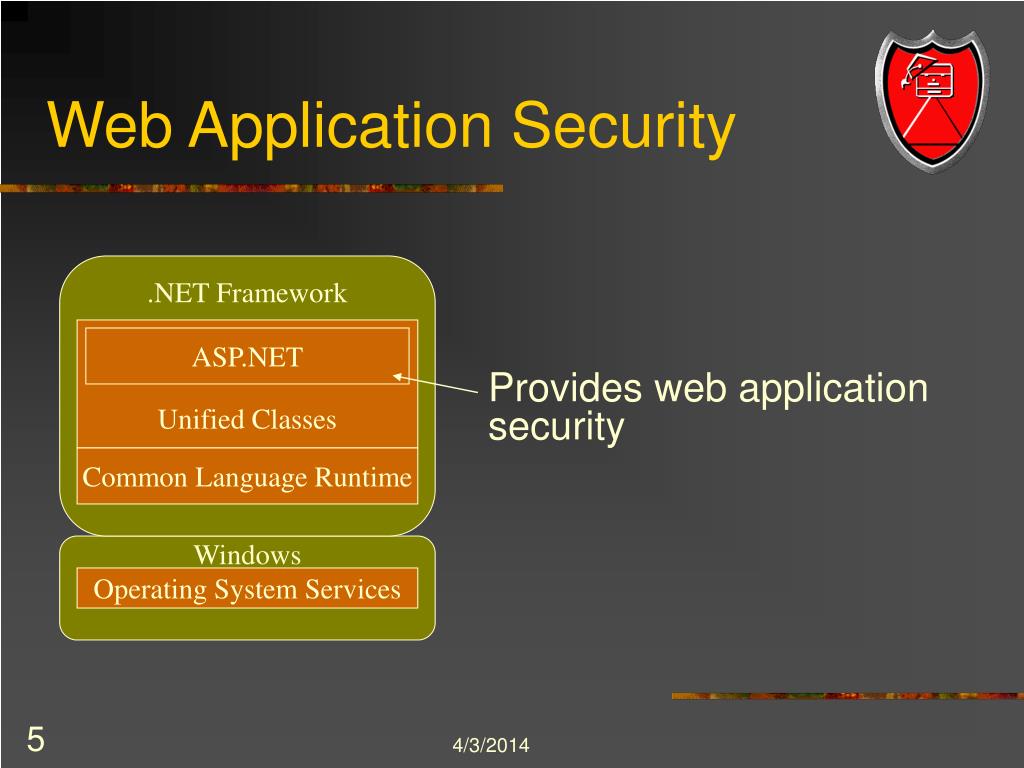 Web Application Security

.NET Framework

ASP.NET

Unified Classes

Common Language Runtime

Windows

Operating System Services

Provides web application security

5

4/3/2014